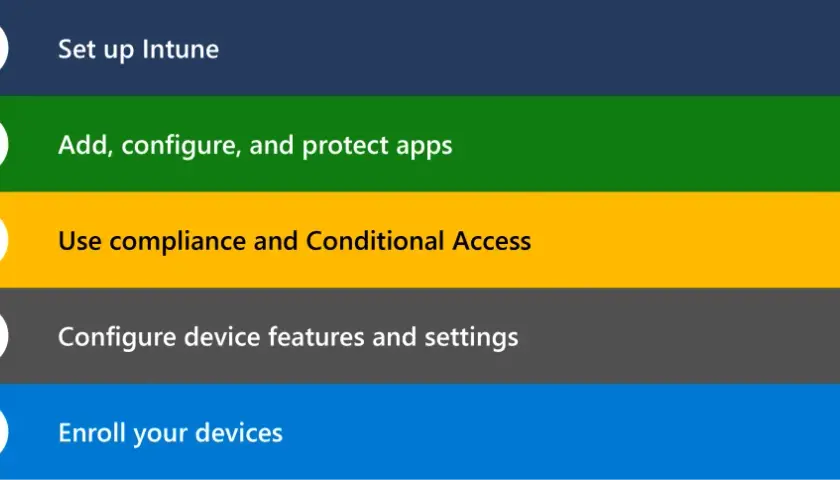 Set up Intune

Add, configure, and protect apps

Use compliance and Conditional Access

Configure device features and settings

Enroll your devices